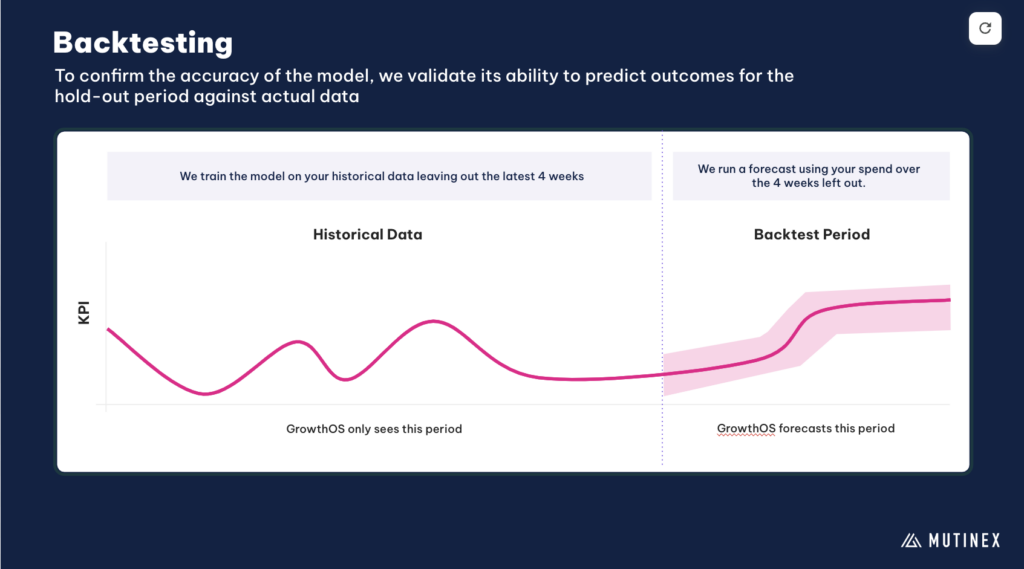 Backtesting

To confirm the accuracy of the model, we validate its ability to predict outcomes for the hold-out period against actual data

We train the model on your historical data leaving out the latest 4 weeks

We run a forecast using your spend over the 4 weeks left out.

Historical Data

Backtest Period

KPI

GrowthOS only sees this period

GrowthOS forecasts this period

MUTINEX